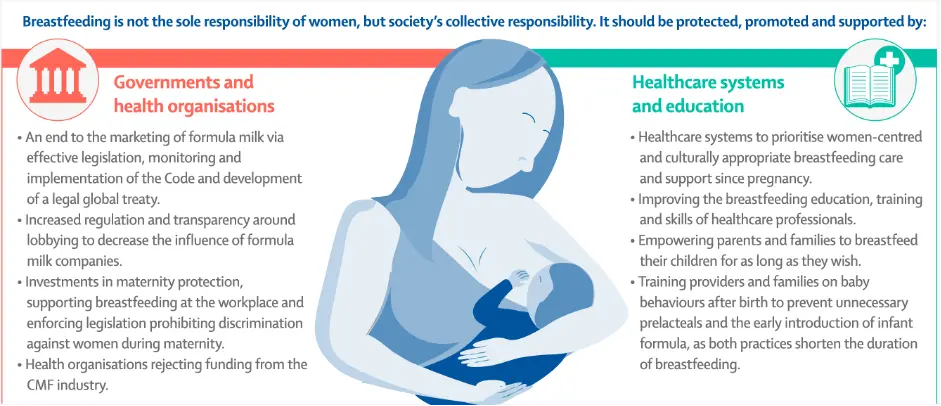 Breastfeeding is not the sole responsibility of women, but society's collective responsibility. It should be protected, promoted and supported by:

Governments and health organisations

• An end to the marketing of formula milk via effective legislation, monitoring and implementation of the Code and development of a legal global treaty.
• Increased regulation and transparency around lobbying to decrease the influence of formula milk companies.
• Investments in maternity protection, supporting breastfeeding at the workplace and enforcing legislation prohibiting discrimination against women during maternity.
• Health organisations rejecting funding from the CMF industry.

Healthcare systems and education

• Healthcare systems to prioritise women-centred and culturally appropriate breastfeeding care and support since pregnancy.
• Improving the breastfeeding education, training and skills of healthcare professionals.
• Empowering parents and families to breastfeed their children for as long as they wish.
• Training providers and families on baby behaviours after birth to prevent unnecessary prelacteals and the early introduction of infant formula, as both practices shorten the duration of breastfeeding.